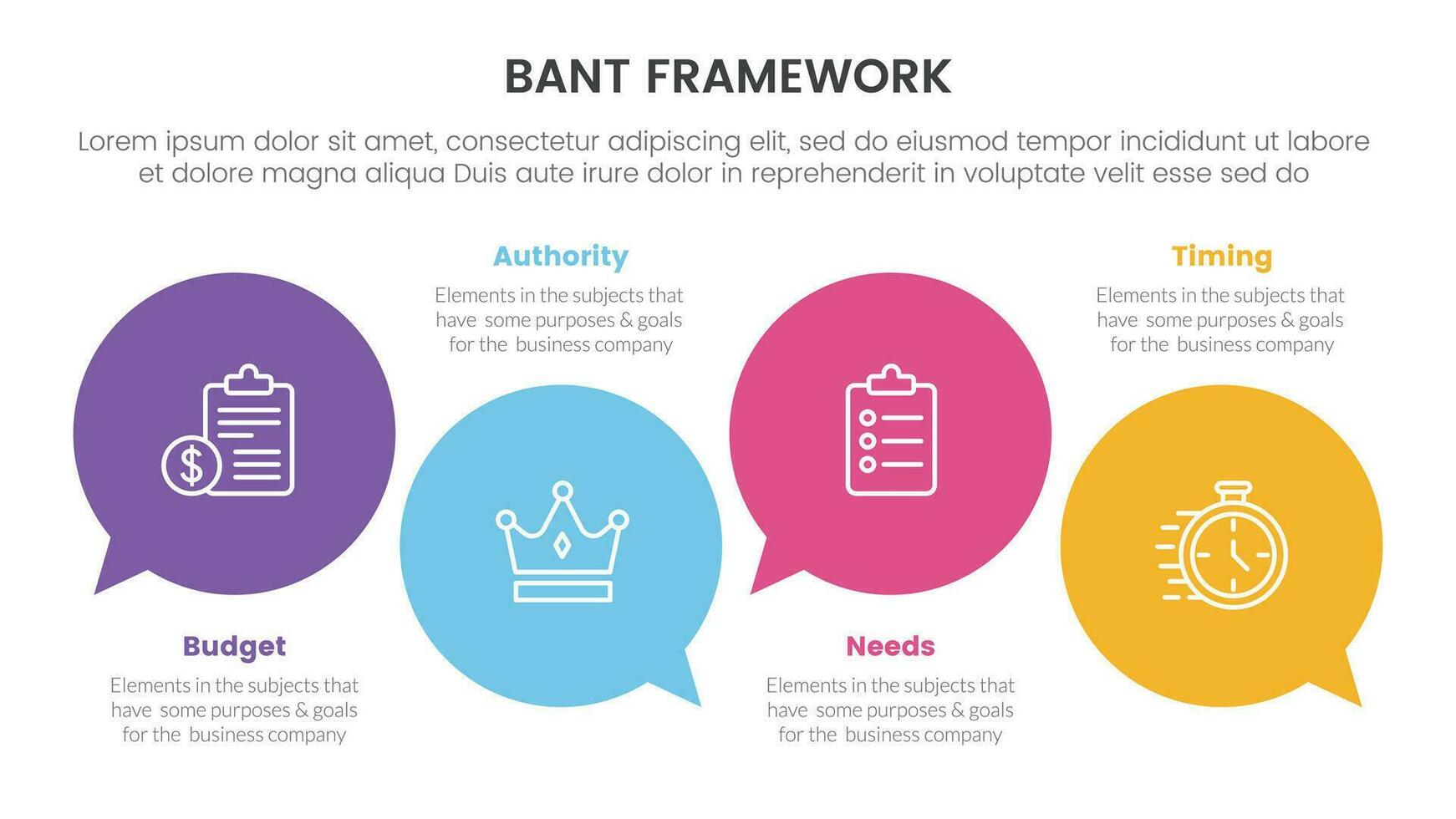 BANT FRAMEWORK

Lorem ipsum dolor sit amet, consectetur adipiscing elit, sed do eiusmod tempor incididunt ut labore et dolore magna aliqua Duis aute irure dolor in reprehenderit in voluptate velit esse sed do

Authority

Elements in the subjects that have some purposes & goals for the business company

Timing

Elements in the subjects that have some purposes & goals for the business company

$

Budget

Elements in the subjects that have some purposes & goals for the business company

Needs

Elements in the subjects that have some purposes & goals for the business company